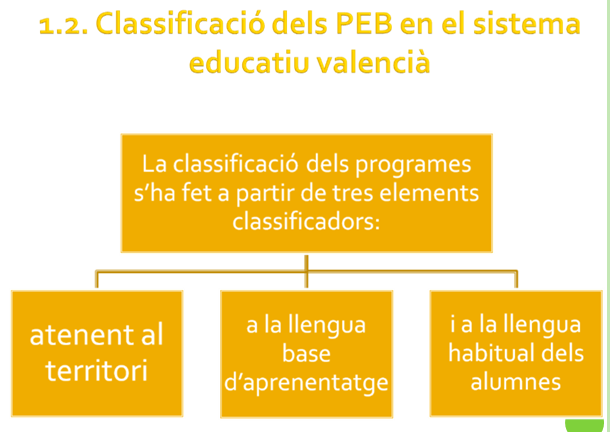 1.2. Classificació dels PEB en el sistema educatiu valencià

La classificació dels programes s'ha fet a partir de tres elements classificadors:

atenent al territori

a la llengua base d'aprenentatge

i a la llengua habitual dels alumnes